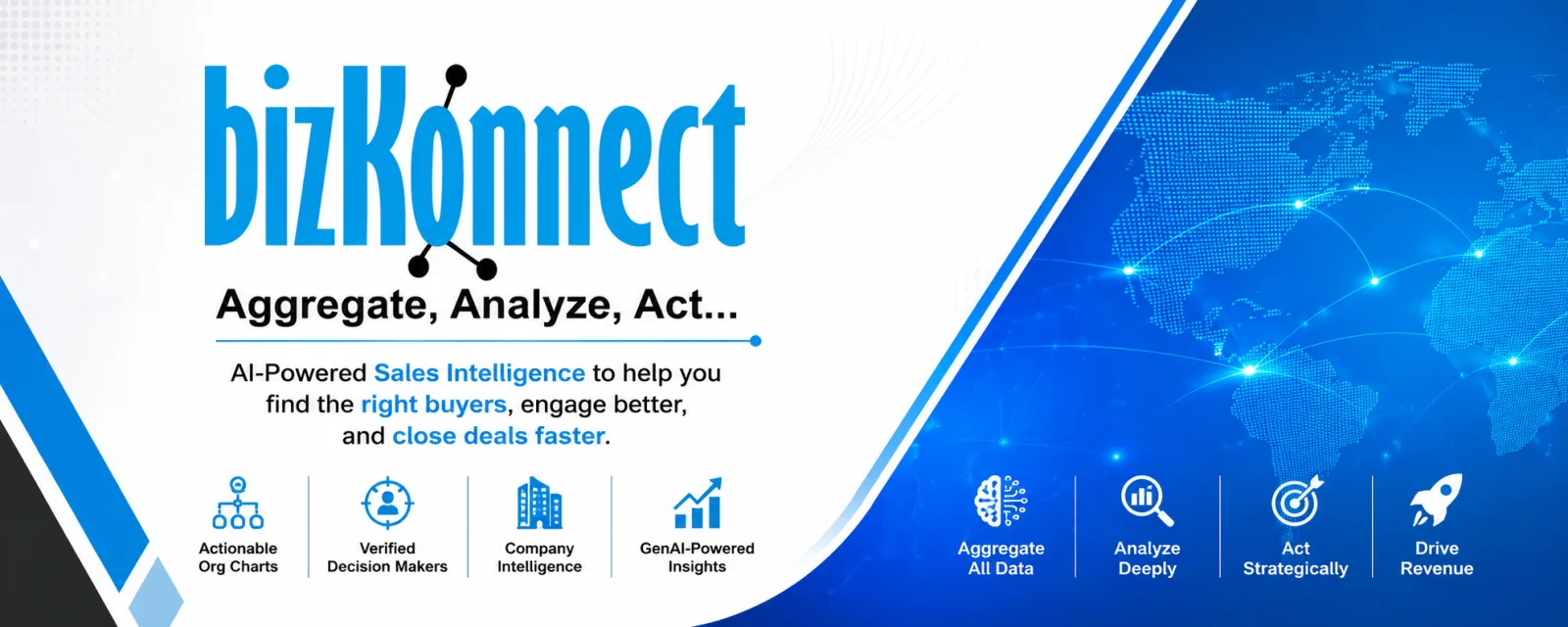 bizKonnect

Aggregate, Analyze, Act...

AI-Powered Sales Intelligence to help you find the right buyers, engage better, and close deals faster.

Actionable Org Charts

Verified Decision Makers

Company Intelligence

GenAI-Powered Insights

Aggregate All Data

Analyze Deeply

Act Strategically

Drive Revenue